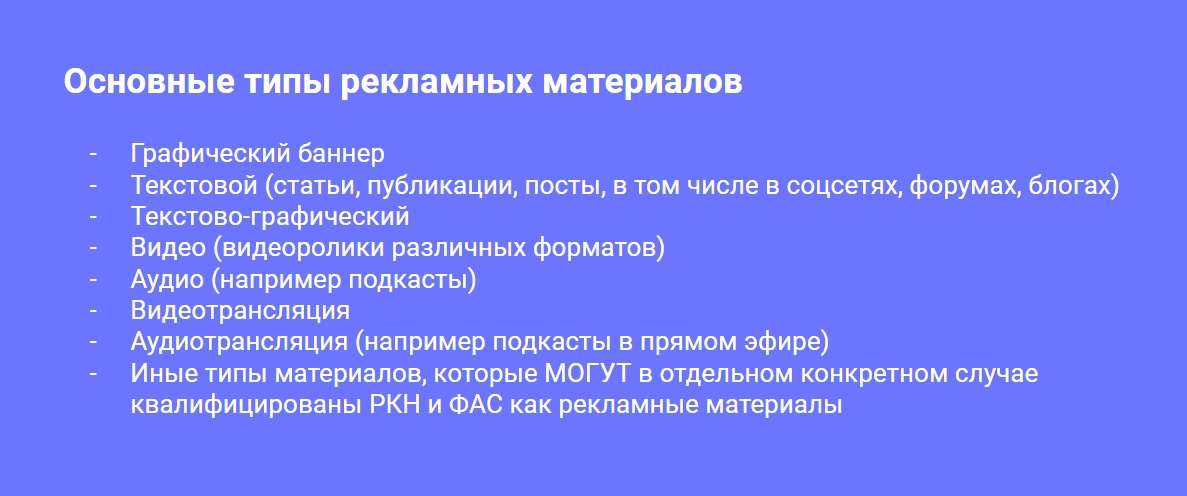 Основные типы рекламных материалов

- Графический баннер
- Текстовой (статьи, публикации, посты, в том числе в соцсетях, форумах, блогах)
- Текстово-графический
- Видео (видеоролики различных форматов)
- Аудио (например подкасты)
- Видеотрансляция
- Аудиотрансляция (например подкасты в прямом эфире)
- Иные типы материалов, которые МОГУТ в отдельном конкретном случае квалифицированы РКН и ФАС как рекламные материалы